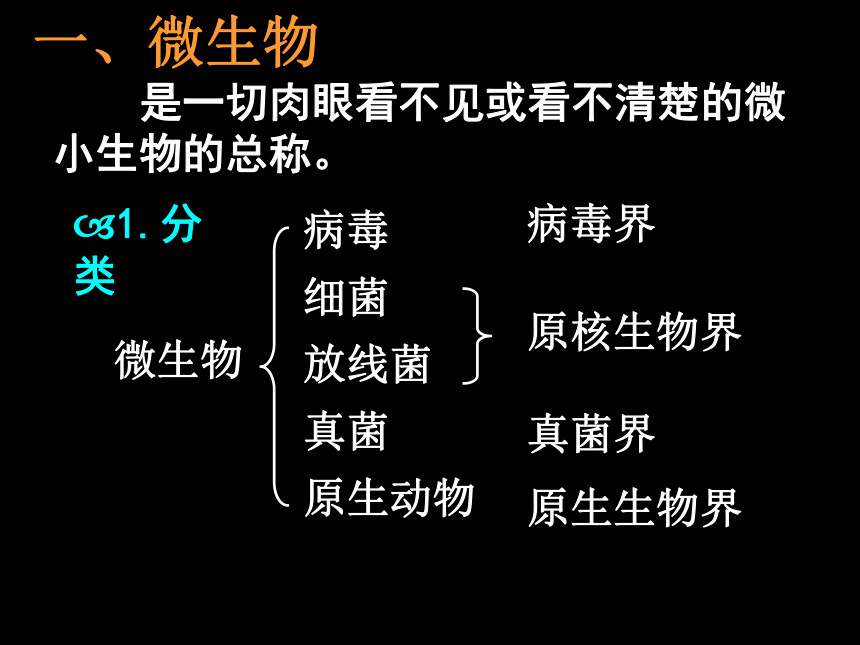 一、微生物

是一切肉眼看不见或看不清楚的微小生物的总称。

1. 分类

微生物

病毒
细菌
放线菌
真菌
原生动物

病毒界
原核生物界
真菌界
原生生物界